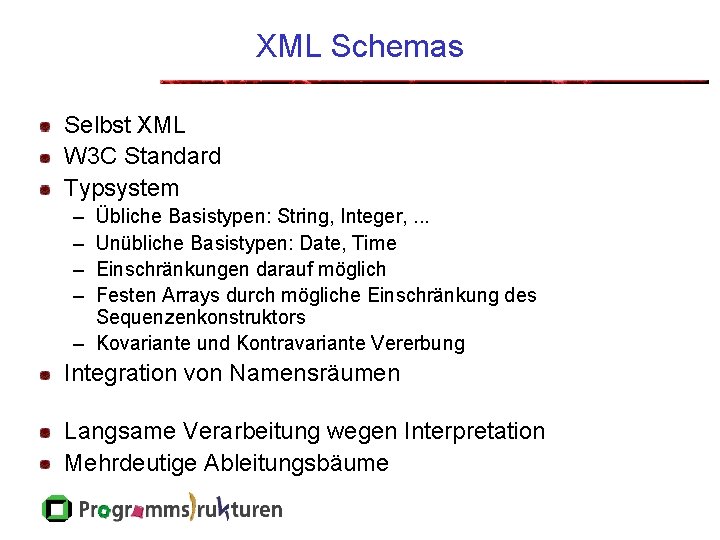 XML Schemas

- Selbst XML
- W3C Standard
- Typsystem
  – Übliche Basistypen: String, Integer, ...
  – Unübliche Basistypen: Date, Time
  – Einschränkungen darauf möglich
  – Festen Arrays durch mögliche Einschränkung des Sequenzenkonstruktors
  – Kovariante und Kontravariante Vererbung
- Integration von Namensräumen

- Langsame Verarbeitung wegen Interpretation
- Mehrdeutige Ableitungsbäume

Programmstrukturen